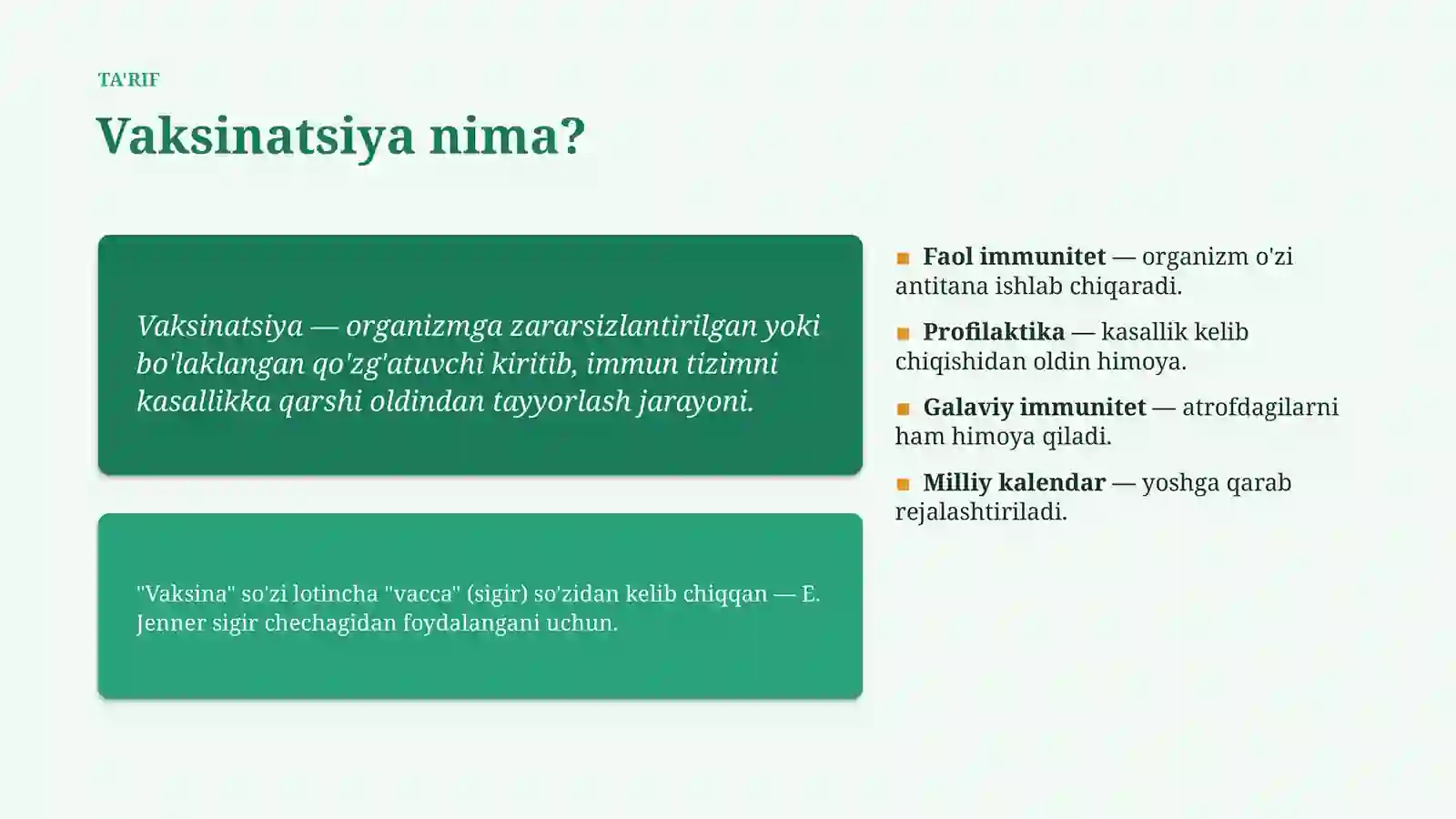 TA'RIF

Vaksinatsiya nima?

Vaksinatsiya — organizmga zararsizlantirilgan yoki bo'laklangan qo'zg'atuvchi kiritib, immun tizimni kasallikka qarshi oldindan tayyorlash jarayoni.

"Vaksina" so'zi lotincha "vacca" (sigir) so'zidan kelib chiqqan — E. Jenner sigir chechagidan foydalangani uchun.

Faol immunitet — organizm o'zi antitana ishlab chiqaradi.

Profilaktika — kasallik kelib chiqishidan oldin himoya.

Galaviy immunitet — atrofdagilarni ham himoya qiladi.

Milliy kalendar — yoshga qarab rejalashtiriladi.